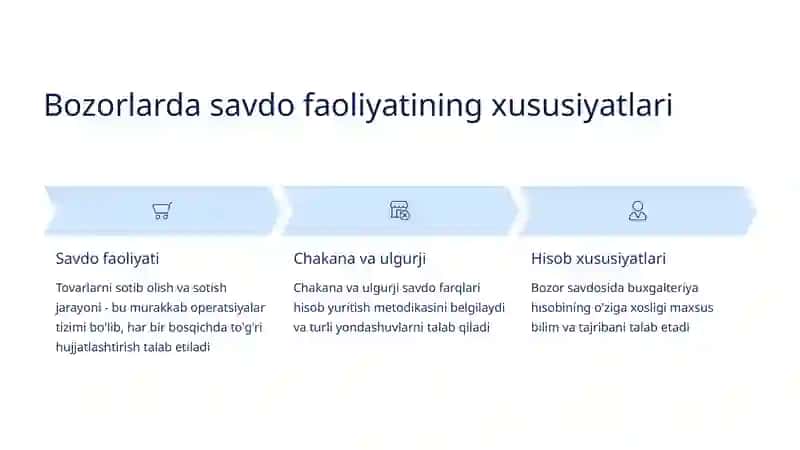 Bozorlarda savdo faoliyatining xususiyatlari

Savdo faoliyati

Tovarlarni sotib olish va sotish jarayoni - bu murakkab operatsiyalar tizimi bo'lib, har bir bosqichda to'g'ri hujjatlashtirish talab etiladi

Chakana va ulgurji

Chakana va ulgurji savdo farqlari hisob yuritish metodikasini belgilaydi va turli yondashuvlarni talab qiladi

Hisob xususiyatlari

Bozor savdosida buxgalteriya hisobining o'ziga xosligi maxsus bilim va tajribani talab etadi